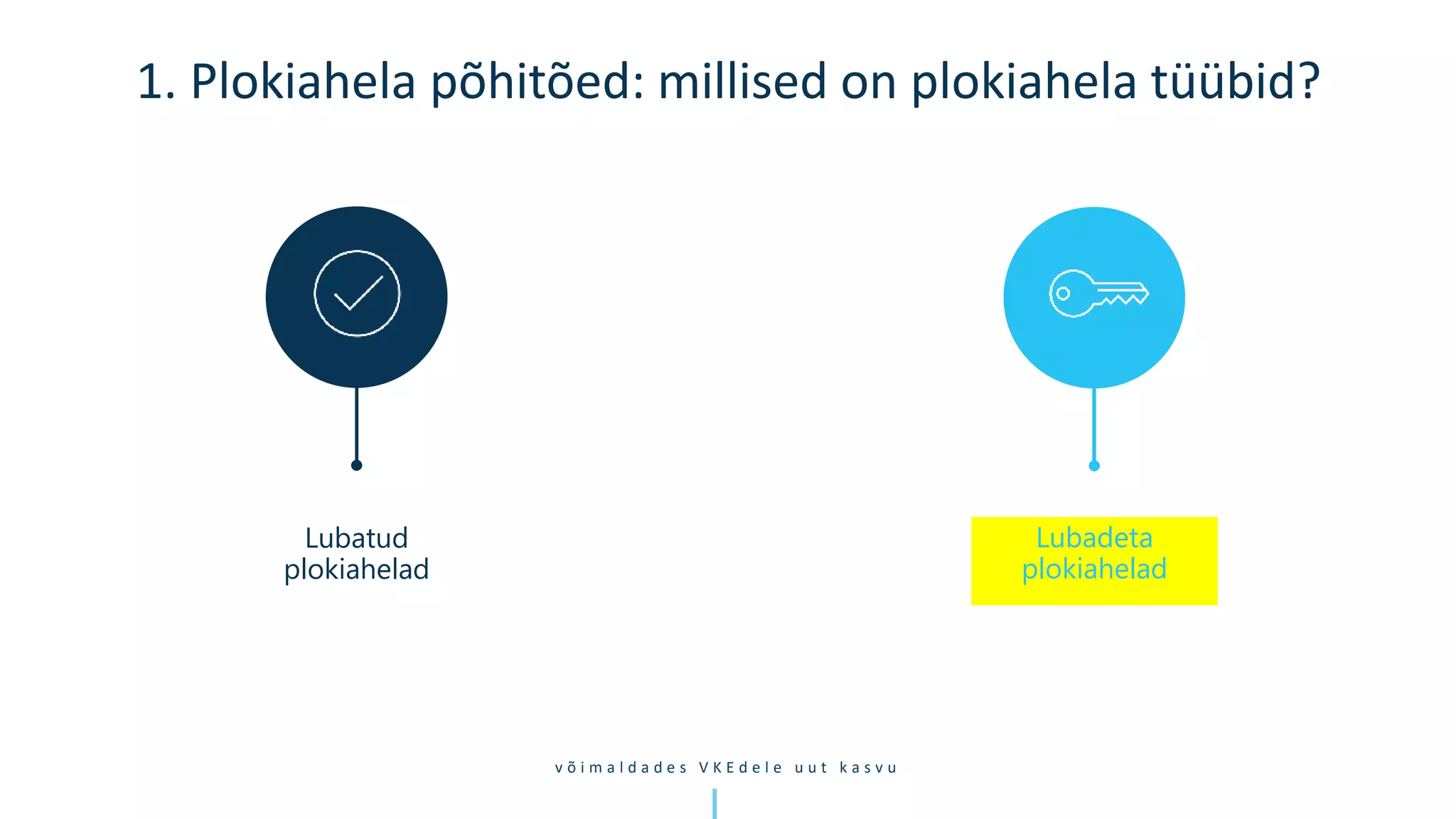 1. Plokiahela põhitõed: millised on plokiahela tüübid?

Lubatud plokiahelad

Lubadeta plokiahelad

võimaldades VKEdele uut kasvu